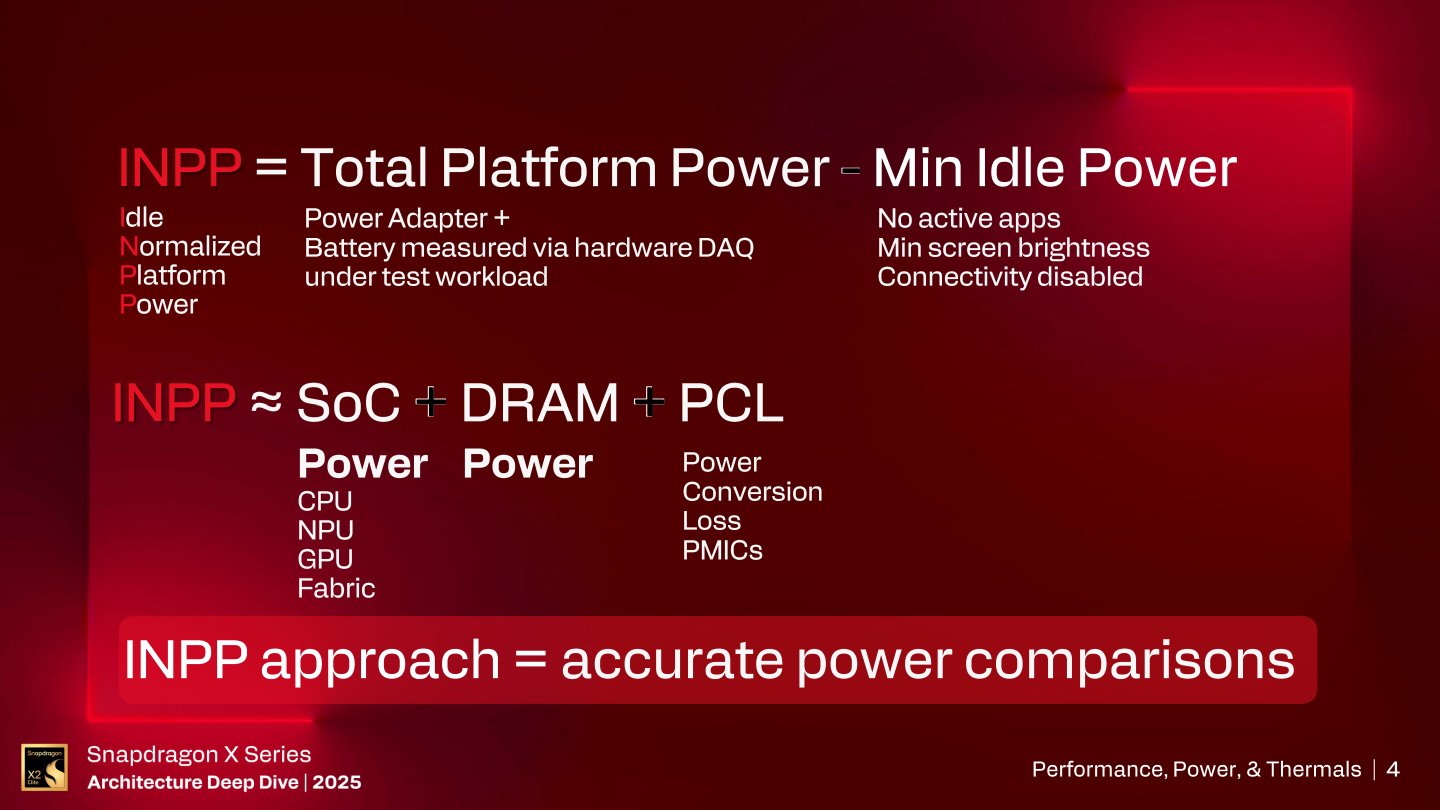 INPP = Total Platform Power - Min Idle Power

Idle
Normalized
Platform
Power

Power Adapter +
Battery measured via hardware DAQ
under test workload

No active apps
Min screen brightness
Connectivity disabled

INPP ≈ SoC + DRAM + PCL

Power
CPU
NPU
GPU
Fabric

Power

Power
Conversion
Loss
PMICs

INPP approach = accurate power comparisons

Snapdragon X2 Elite

Snapdragon X Series
Architecture Deep Dive | 2025

Performance, Power, & Thermals | 4